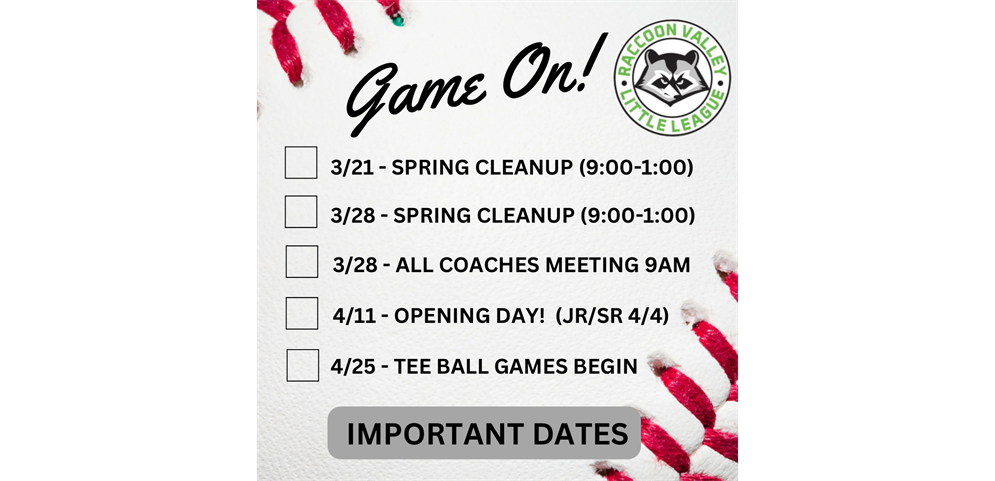 Game On!

RACCOON VALLEY LITTLE LEAGUE

3/21 - SPRING CLEANUP (9:00-1:00)

3/28 - SPRING CLEANUP (9:00-1:00)

3/28 - ALL COACHES MEETING 9AM

4/11 - OPENING DAY! (JR/SR 4/4)

4/25 - TEE BALL GAMES BEGIN

IMPORTANT DATES